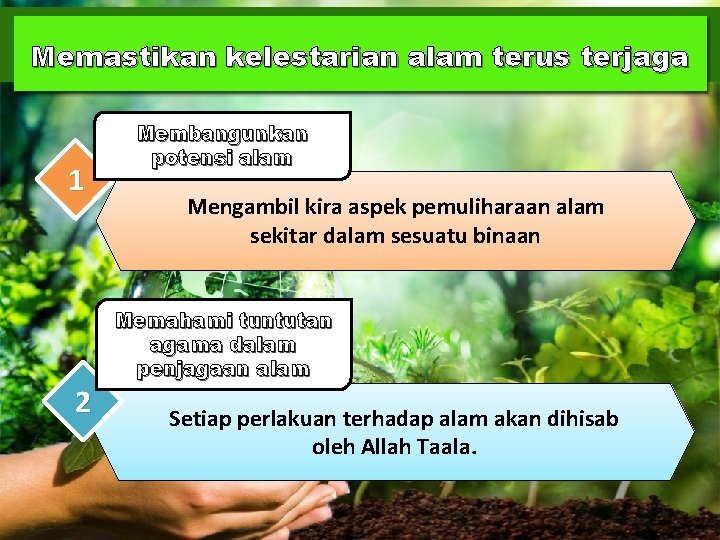 Memastikan kelestarian alam terus terjaga

1

Membangunkan potensi alam

Mengambil kira aspek pemuliharaan alam sekitar dalam sesuatu binaan

2

Memahami tuntutan agama dalam penjagaan alam

Setiap perlakuan terhadap alam akan dihisab oleh Allah Taala.